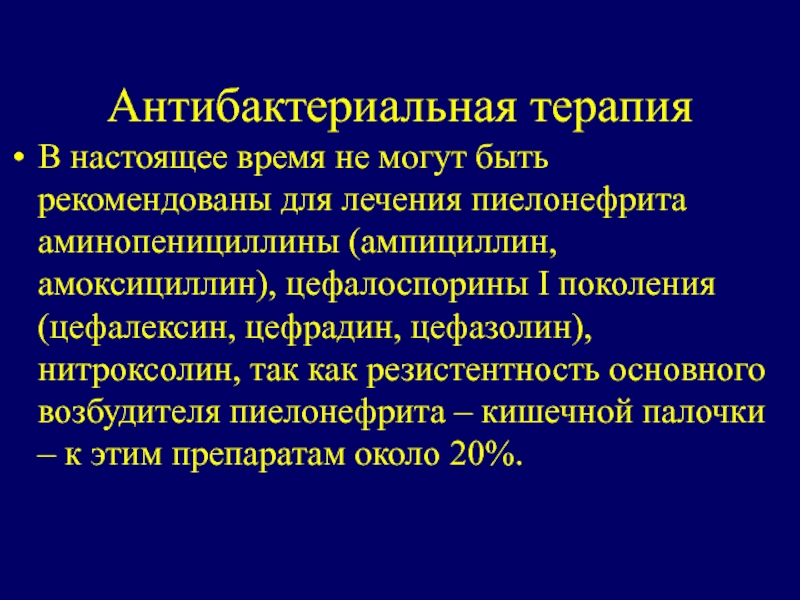 Антибактериальная терапия

• В настоящее время не могут быть рекомендованы для лечения пиелонефрита аминопенициллины (ампициллин, амоксициллин), цефалоспорины I поколения (цефалексин, цефрадин, цефазолин), нитроксолин, так как резистентность основного возбудителя пиелонефрита – кишечной палочки – к этим препаратам около 20%.